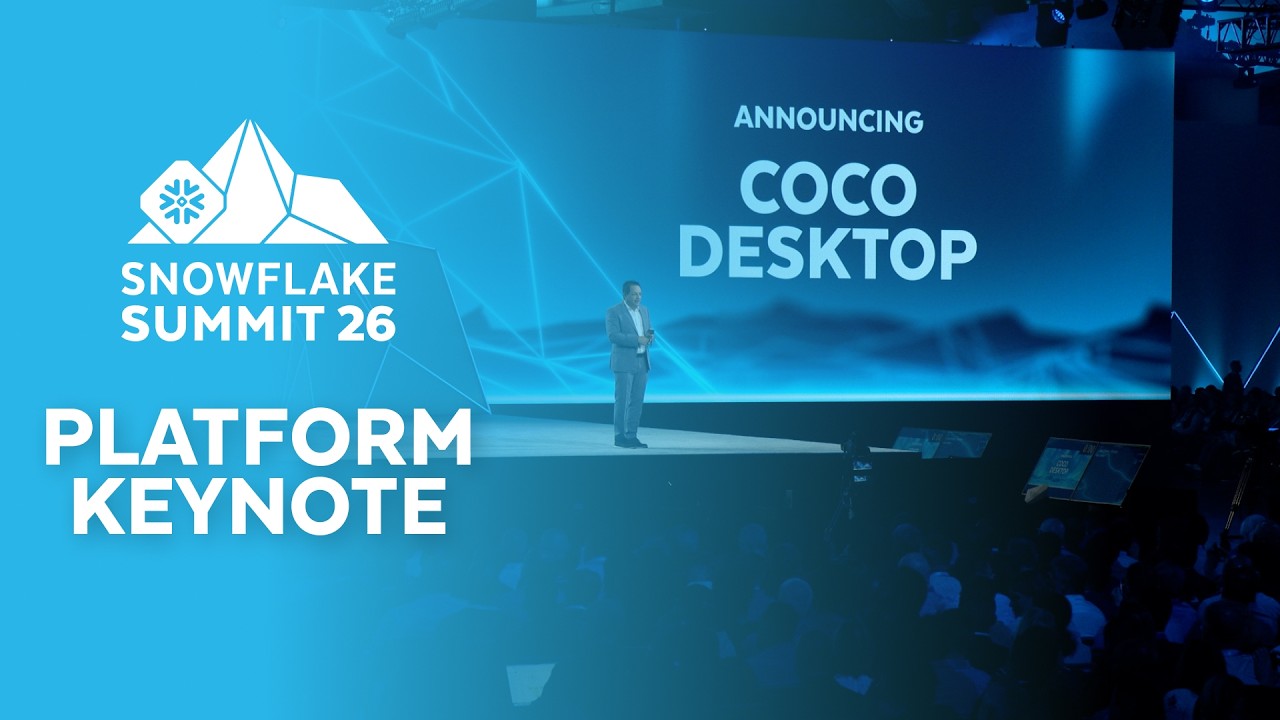 SNOWFLAKE SUMMIT 26

PLATFORM KEYNOTE

ANNOUNCING

COCO DESKTOP